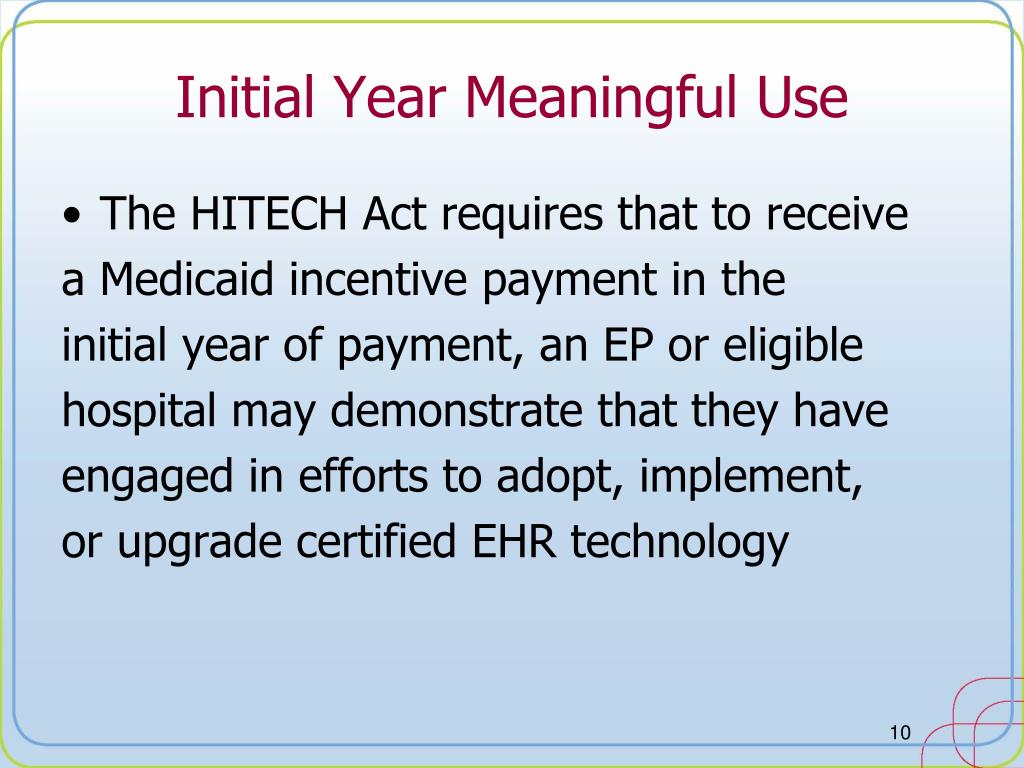 Initial Year Meaningful Use

• The HITECH Act requires that to receive a Medicaid incentive payment in the initial year of payment, an EP or eligible hospital may demonstrate that they have engaged in efforts to adopt, implement, or upgrade certified EHR technology

10